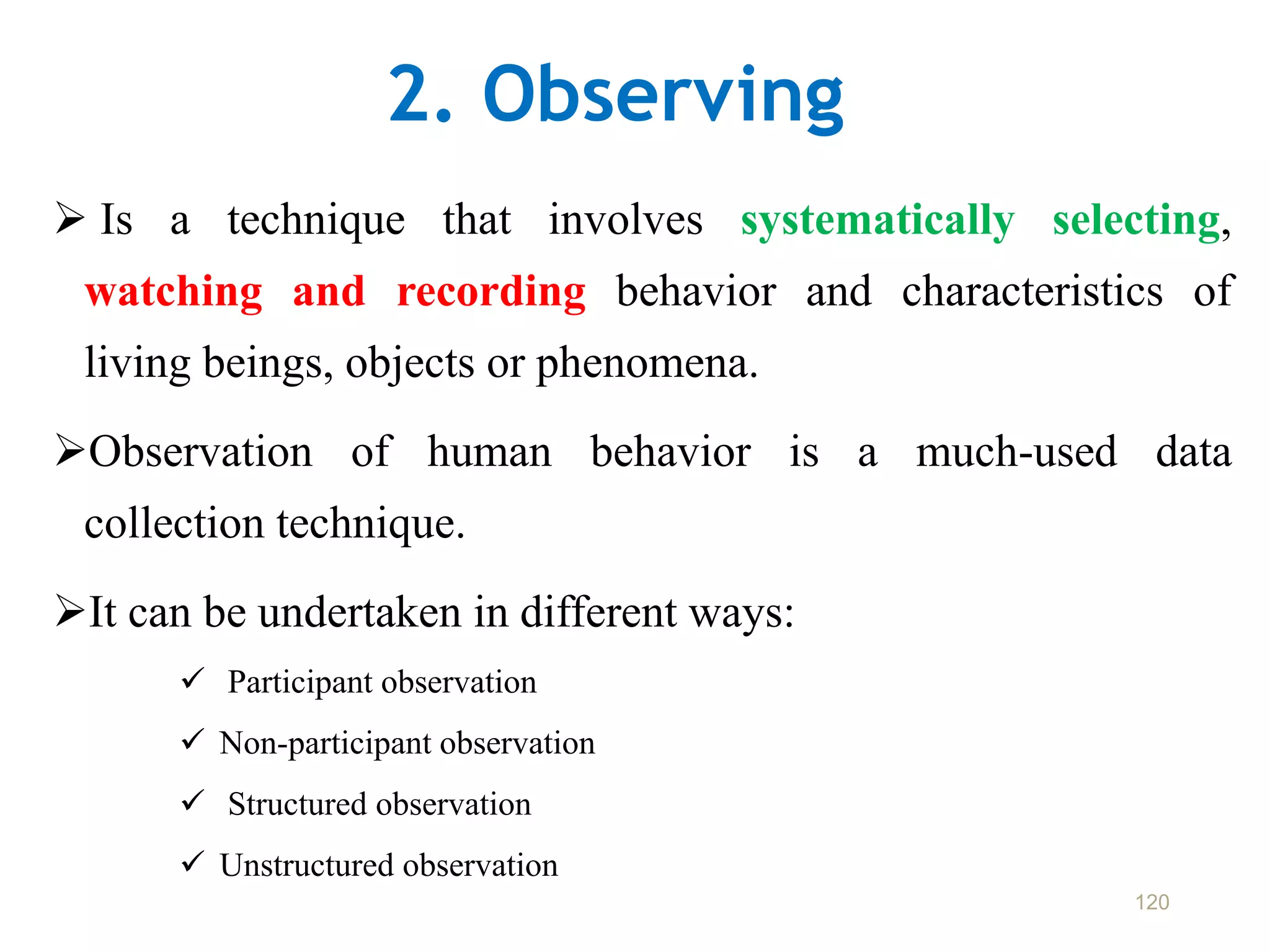 2. Observing

➢ Is a technique that involves systematically selecting, watching and recording behavior and characteristics of living beings, objects or phenomena.

➢Observation of human behavior is a much-used data collection technique.

➢It can be undertaken in different ways:

✓ Participant observation

✓ Non-participant observation

✓ Structured observation

✓ Unstructured observation

120